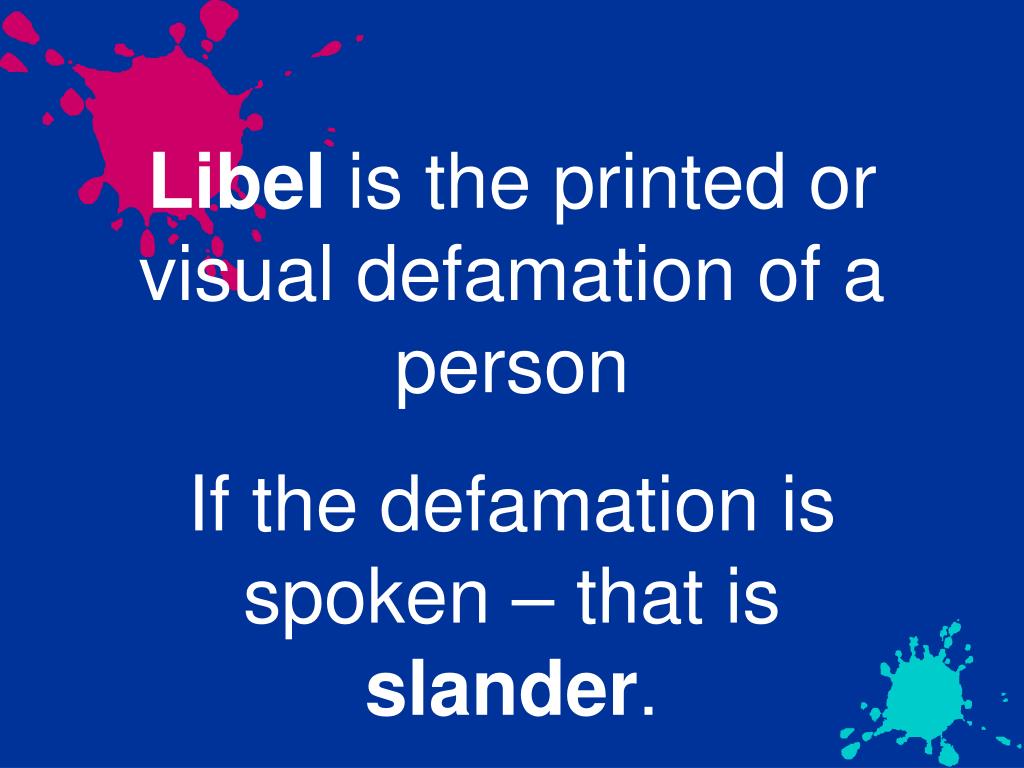 Libel is the printed or visual defamation of a person

If the defamation is spoken – that is slander.